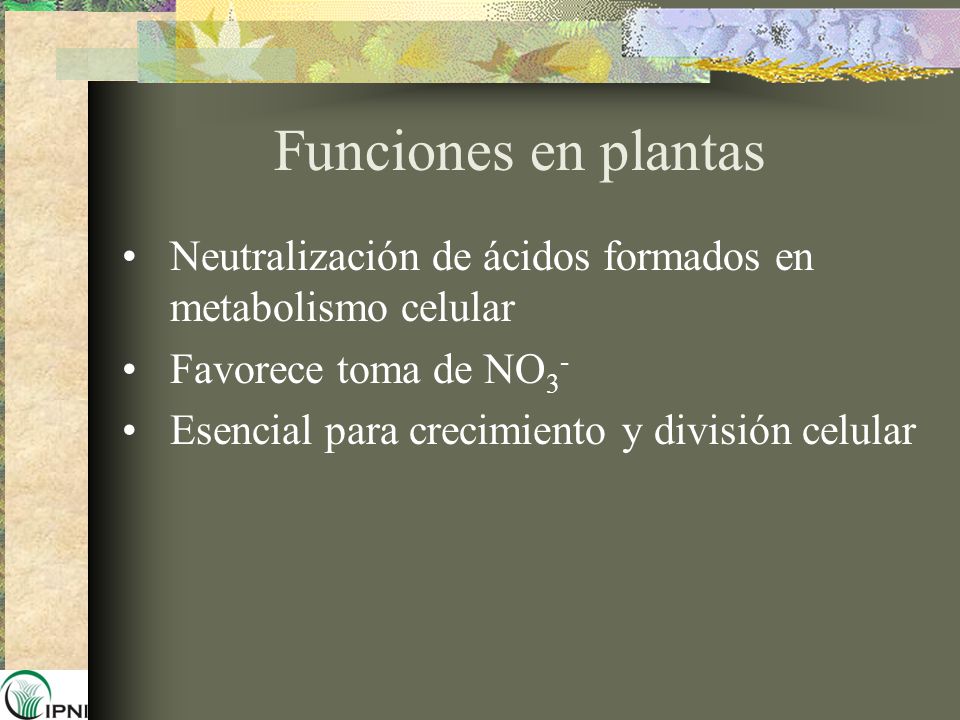 Funciones en plantas

• Neutralización de ácidos formados en metabolismo celular
• Favorece toma de $NO_3^-$
• Esencial para crecimiento y división celular

IPNI